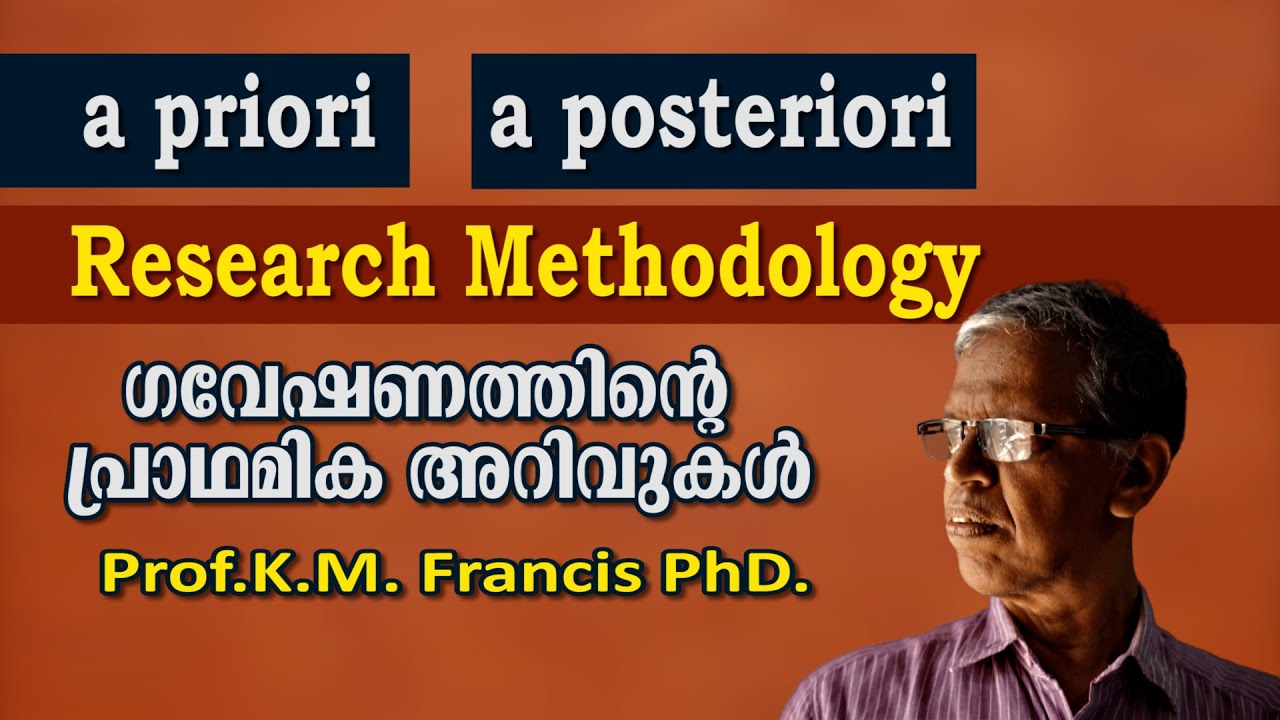 a priori a posteriori

Research Methodology

ഗവേഷണത്തിന്റെ പ്രാഥമിക അറിവുകൾ

Prof.K.M. Francis PhD.